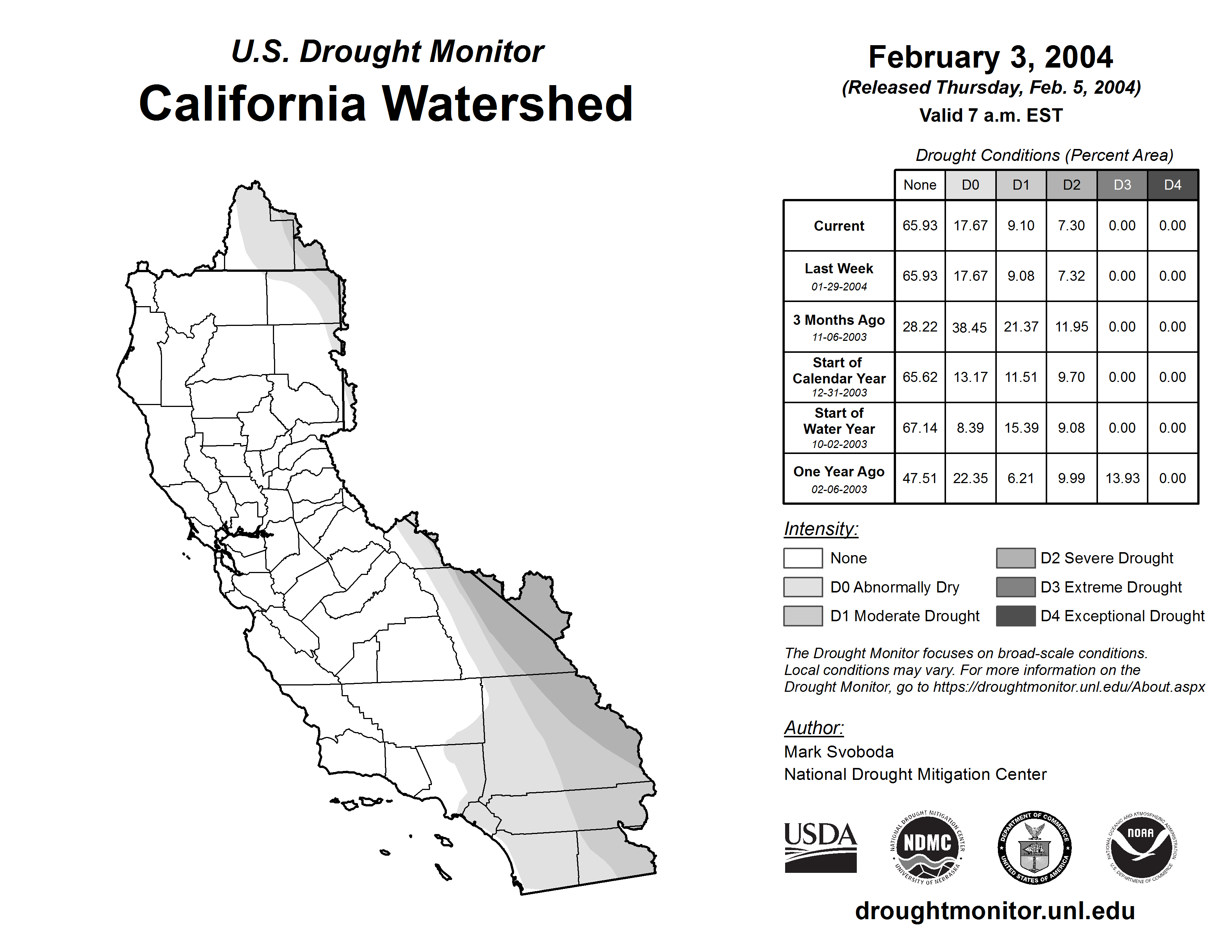 U.S. Drought Monitor
California Watershed

February 3, 2004
(Released Thursday, Feb. 5, 2004)
Valid 7 a.m. EST

Drought Conditions (Percent Area)

| | None | D0 | D1 | D2 | D3 | D4 |
|---|---|---|---|---|---|---|
| Current | 65.93 | 17.67 | 9.10 | 7.30 | 0.00 | 0.00 |
| Last Week 01-29-2004 | 65.93 | 17.67 | 9.08 | 7.32 | 0.00 | 0.00 |
| 3 Months Ago 11-06-2003 | 28.22 | 38.45 | 21.37 | 11.95 | 0.00 | 0.00 |
| Start of Calendar Year 12-31-2003 | 65.62 | 13.17 | 11.51 | 9.70 | 0.00 | 0.00 |
| Start of Water Year 10-02-2003 | 67.14 | 8.39 | 15.39 | 9.08 | 0.00 | 0.00 |
| One Year Ago 02-06-2003 | 47.51 | 22.35 | 6.21 | 9.99 | 13.93 | 0.00 |

Intensity:
None
D0 Abnormally Dry
D1 Moderate Drought
D2 Severe Drought
D3 Extreme Drought
D4 Exceptional Drought

The Drought Monitor focuses on broad-scale conditions. Local conditions may vary. For more information on the Drought Monitor, go to https://droughtmonitor.unl.edu/About.aspx

Author:
Mark Svoboda
National Drought Mitigation Center

USDA
NATIONAL DROUGHT MITIGATION CENTER NDMC UNIVERSITY OF NEBRASKA
DEPARTMENT OF COMMERCE UNITED STATES OF AMERICA
NATIONAL OCEANIC AND ATMOSPHERIC ADMINISTRATION NOAA U.S. DEPARTMENT OF COMMERCE

droughtmonitor.unl.edu